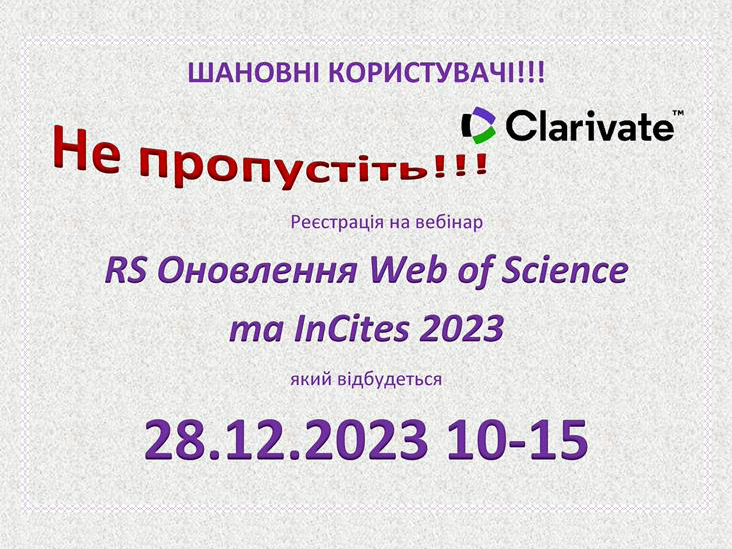 ШАНОВНІ КОРИСТУВАЧІ!!!

Не пропустіть!!!

Clarivate™

Реєстрація на вебінар

RS Оновлення Web of Science та InCites 2023

який відбудеться

28.12.2023 10-15